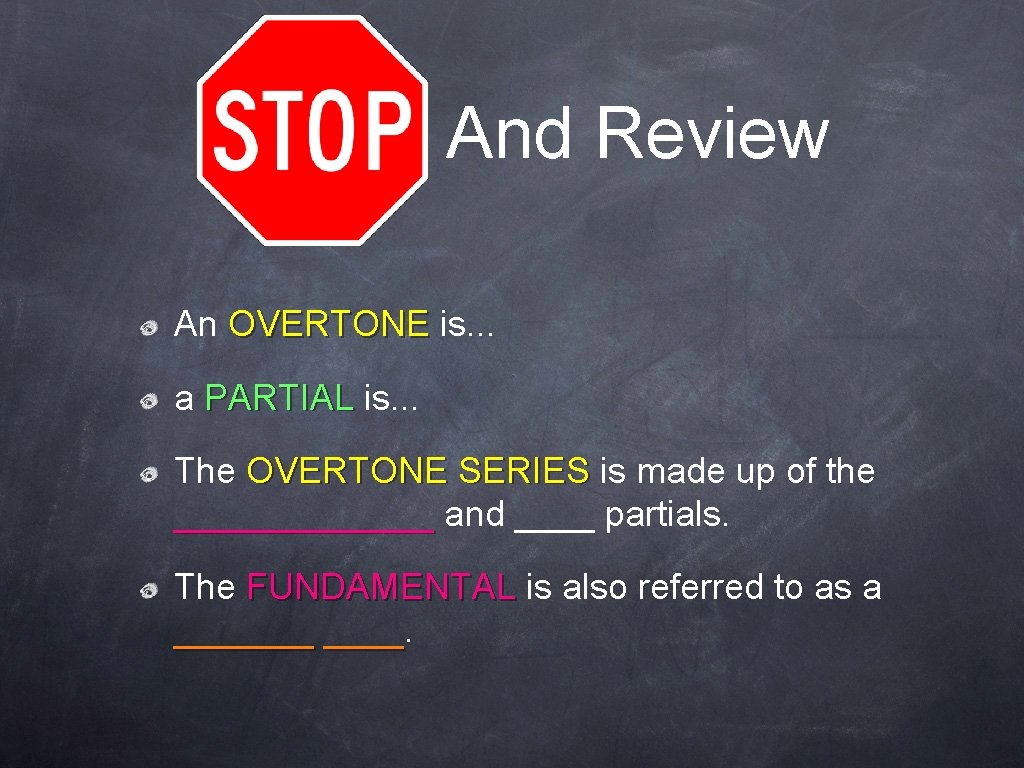 STOP And Review

An OVERTONE is...

a PARTIAL is...

The OVERTONE SERIES is made up of the _____________ and ____ partials.

The FUNDAMENTAL is also referred to as a _______ ____.